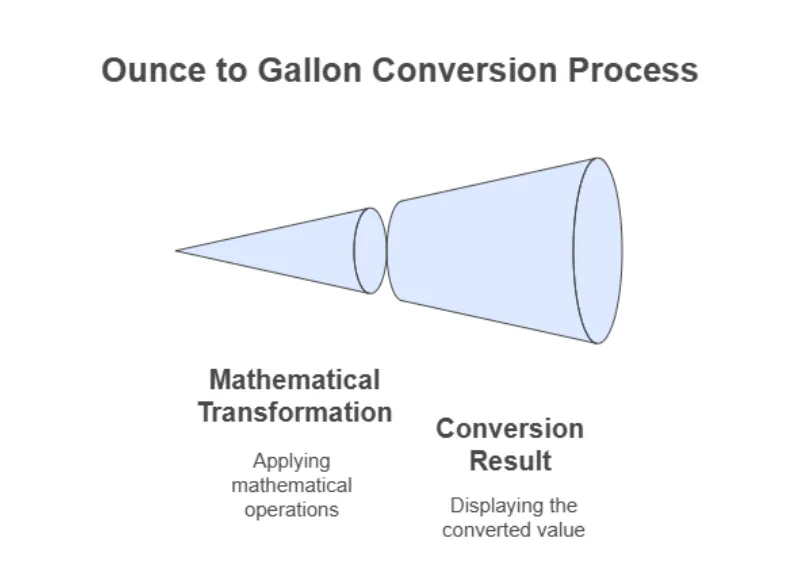 Ounce to Gallon Conversion Process

Mathematical Transformation

Applying mathematical operations

Conversion Result

Displaying the converted value